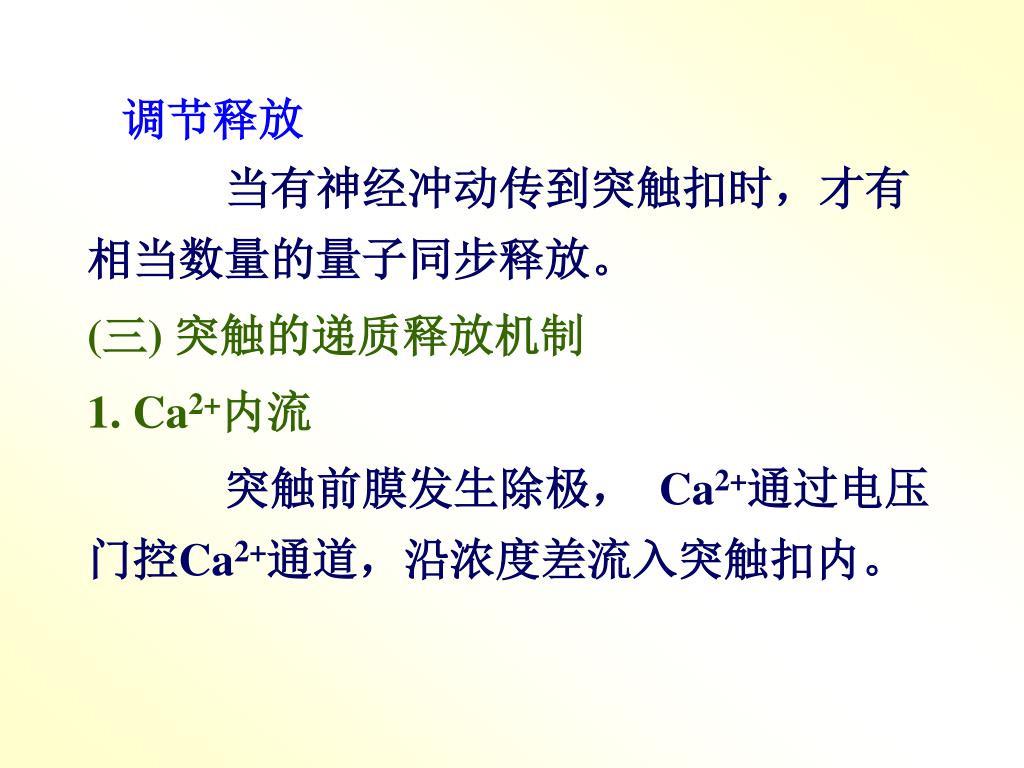 调节释放

当有神经冲动传到突触扣时，才有相当数量的量子同步释放。

(三) 突触的递质释放机制

1. $Ca^{2+}$内流

突触前膜发生除极， $Ca^{2+}$通过电压门控$Ca^{2+}$通道，沿浓度差流入突触扣内。